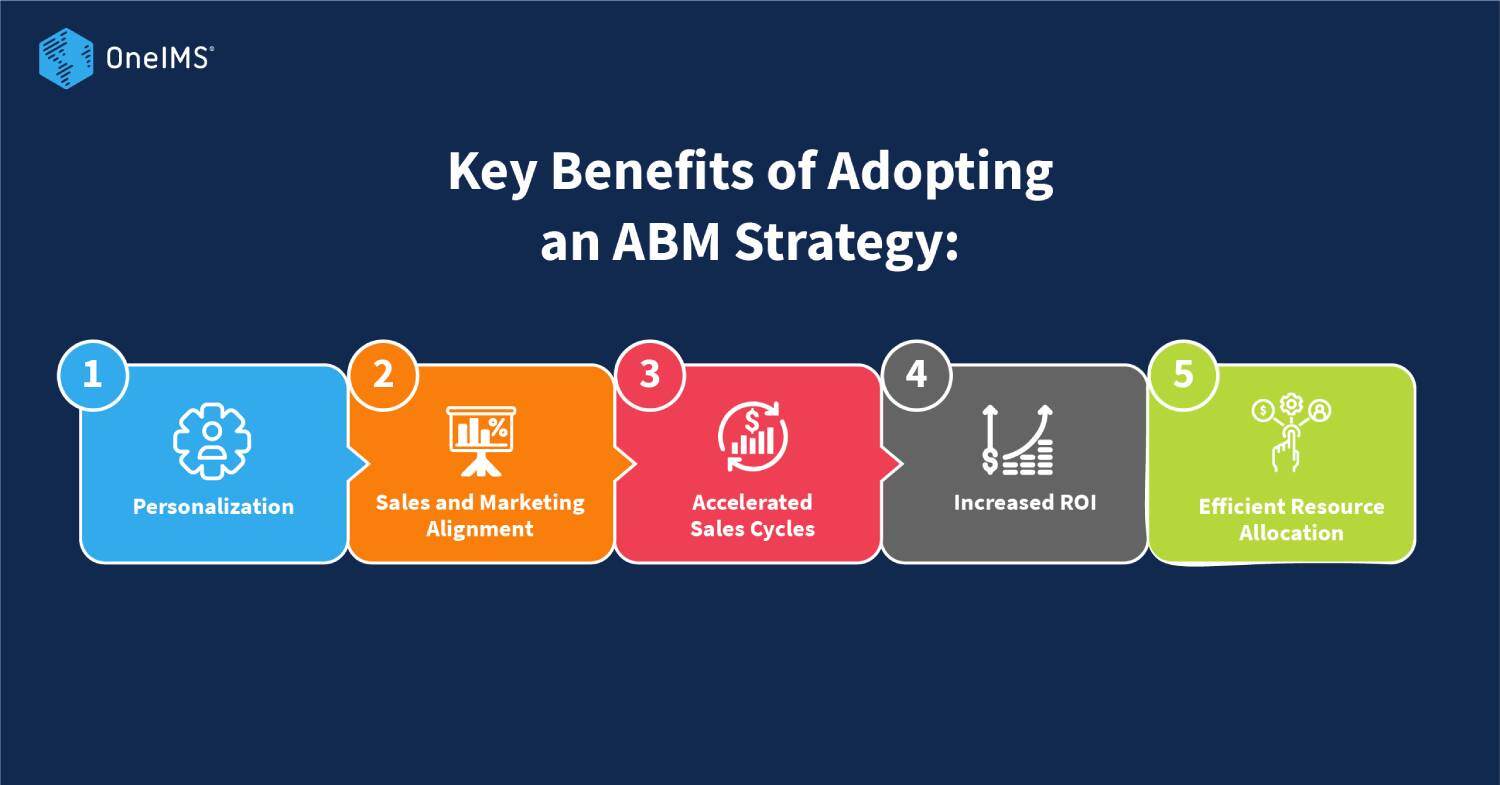 OneIMS®

Key Benefits of Adopting an ABM Strategy:

1
Personalization

2
Sales and Marketing Alignment

3
Accelerated Sales Cycles

4
Increased ROI

5
Efficient Resource Allocation